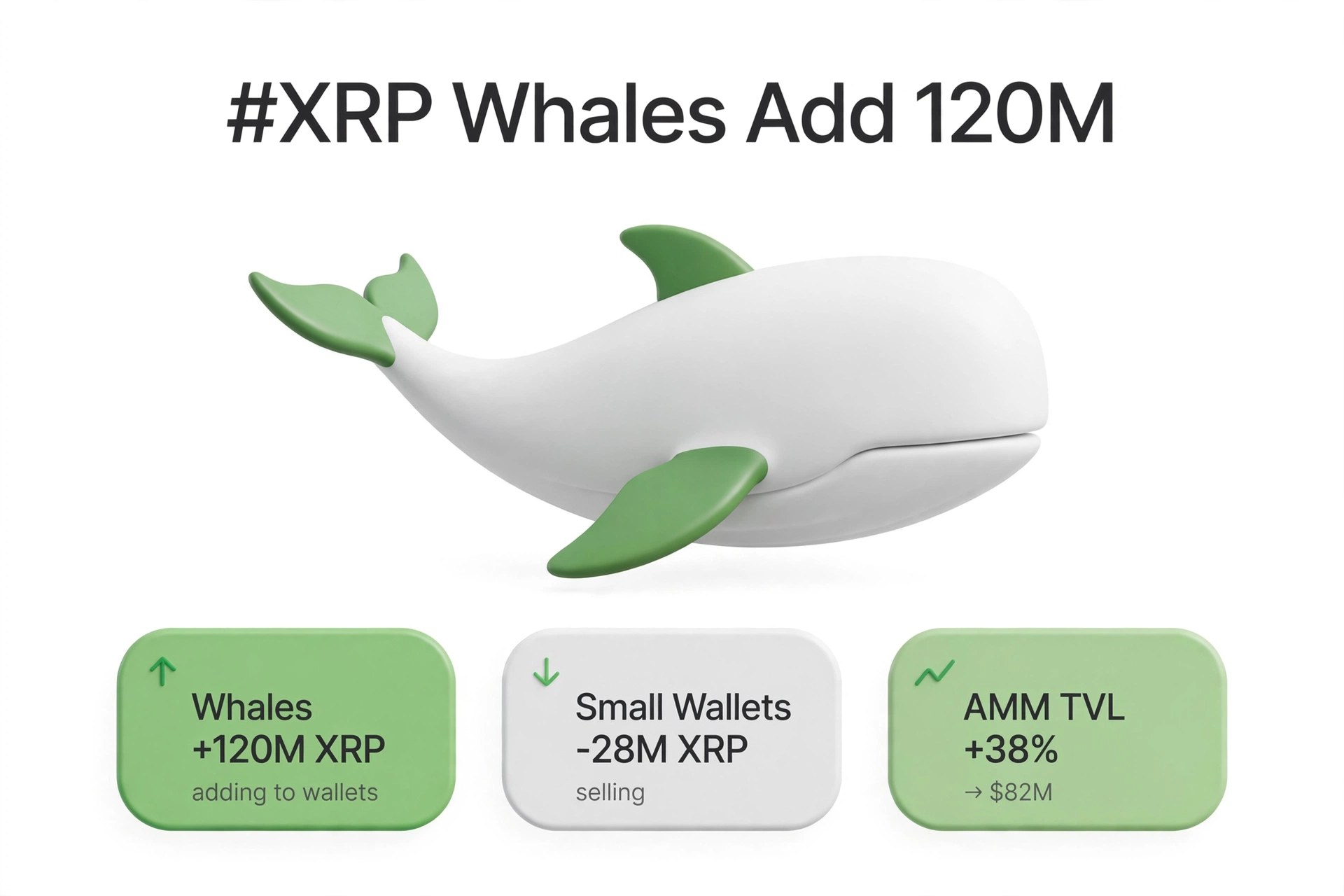 #XRP Whales Add 120M

↑
Whales
+120M XRP
adding to wallets

↓
Small Wallets
-28M XRP
selling

AMM TVL
+38%
→ $82M